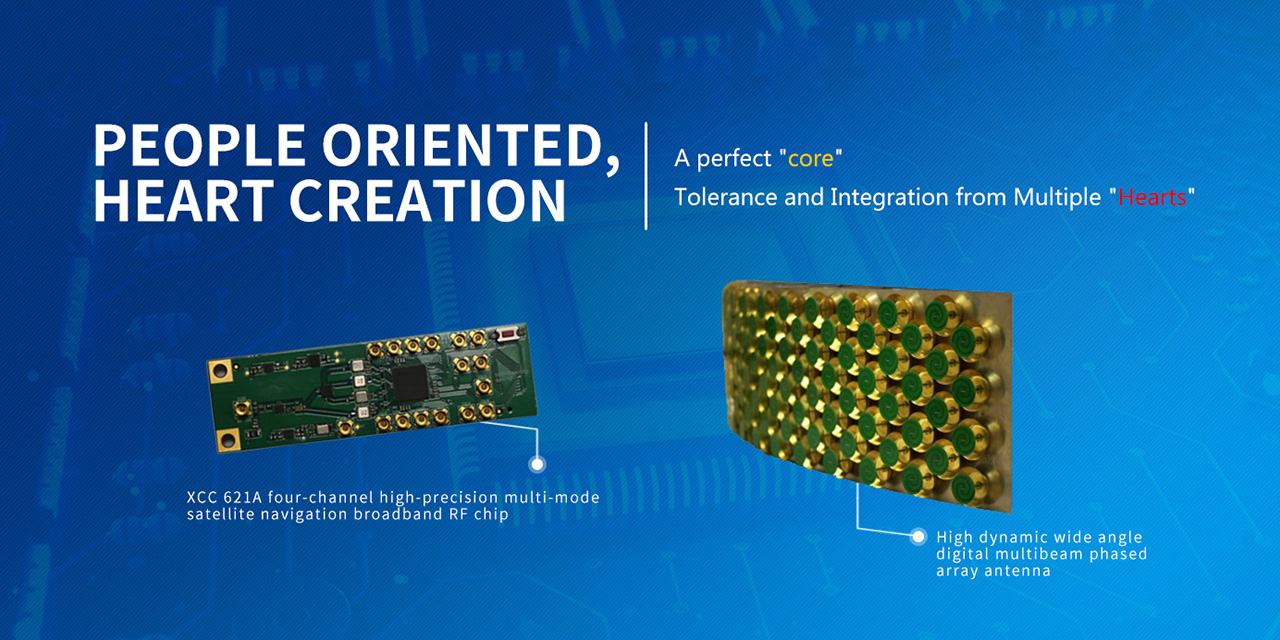 PEOPLE ORIENTED, HEART CREATION

A perfect "core"
Tolerance and Integration from Multiple "Hearts"

XCC 621A four-channel high-precision multi-mode satellite navigation broadband RF chip

High dynamic wide angle digital multibeam phased array antenna